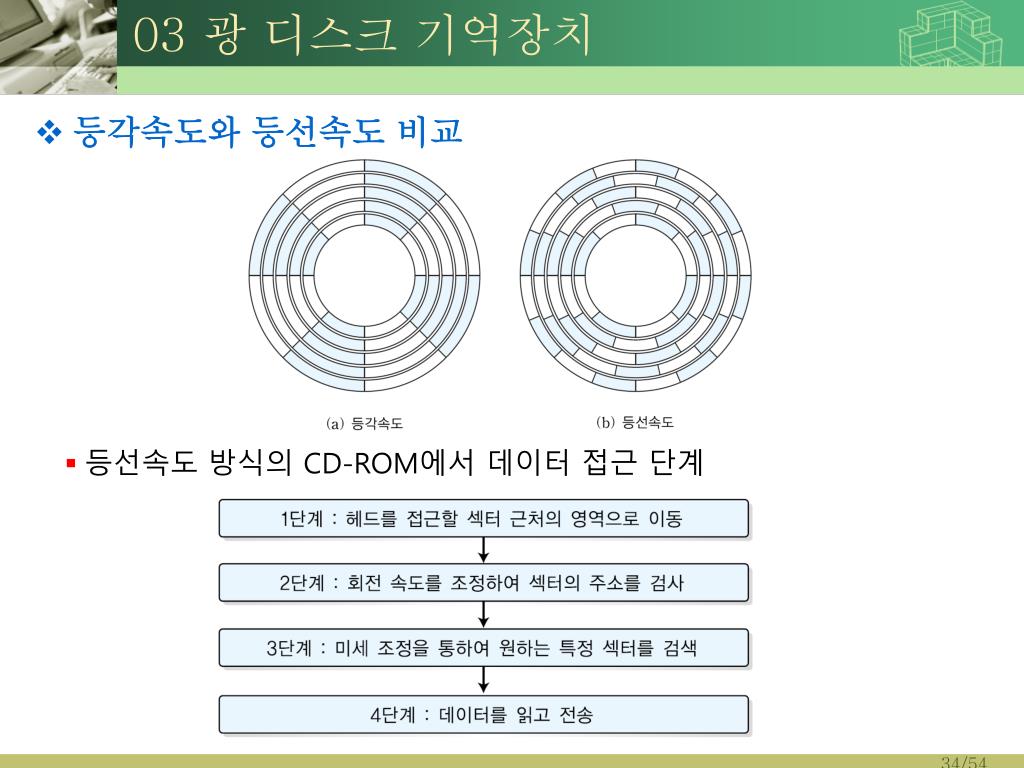 03 광 디스크 기억장치

❖ 등각속도와 등선속도 비교

(a) 등각속도

(b) 등선속도

▪ 등선속도 방식의 CD-ROM에서 데이터 접근 단계

1단계 : 헤드를 접근할 섹터 근처의 영역으로 이동

2단계 : 회전 속도를 조정하여 섹터의 주소를 검사

3단계 : 미세 조정을 통하여 원하는 특정 섹터를 검색

4단계 : 데이터를 읽고 전송

34/54